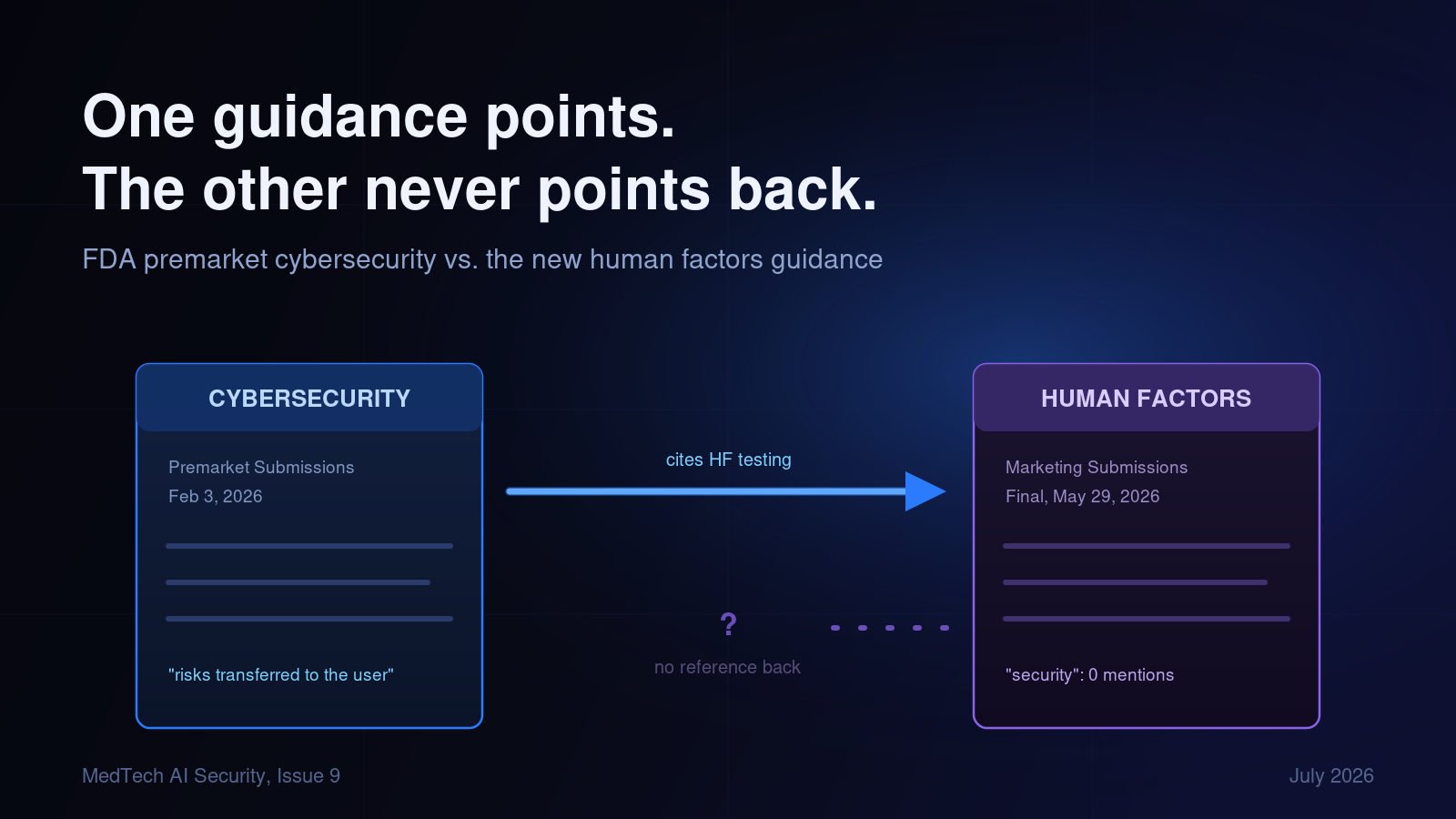 One guidance points.
The other never points back.

FDA premarket cybersecurity vs. the new human factors guidance

CYBERSECURITY

Premarket Submissions
Feb 3, 2026

"risks transferred to the user"

cites HF testing

?

no reference back

HUMAN FACTORS

Marketing Submissions
Final, May 29, 2026

"security": 0 mentions

MedTech AI Security, Issue 9

July 2026